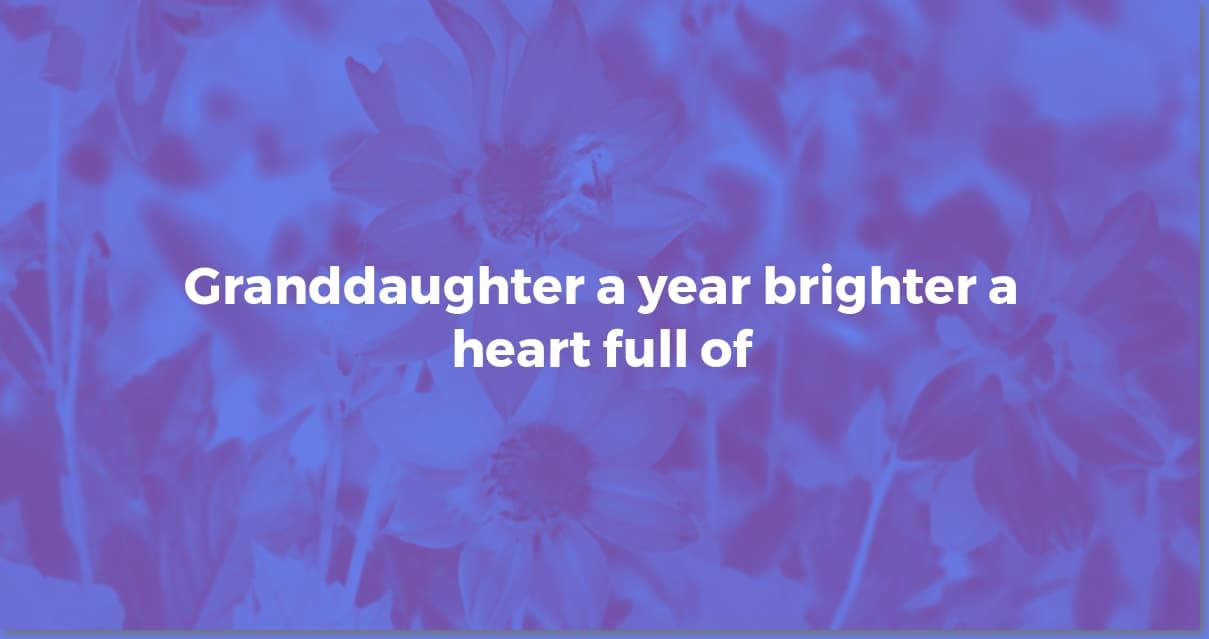 Granddaughter a year brighter a heart full of